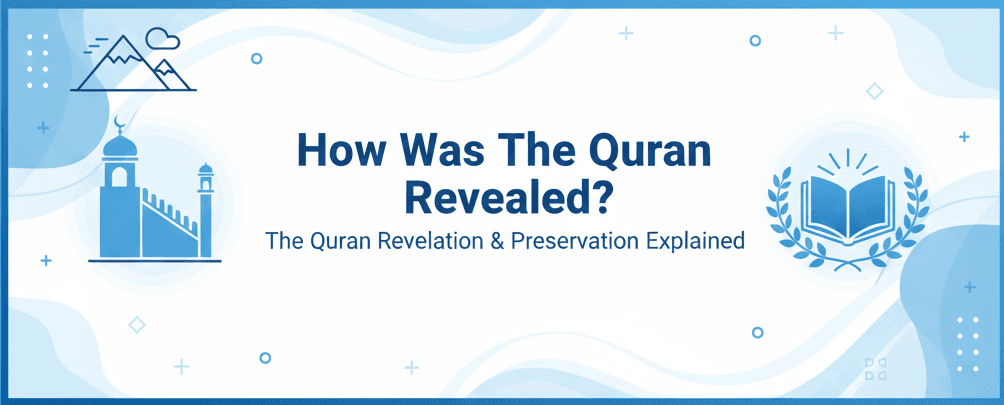 How Was The Quran Revealed?

The Quran Revelation & Preservation Explained